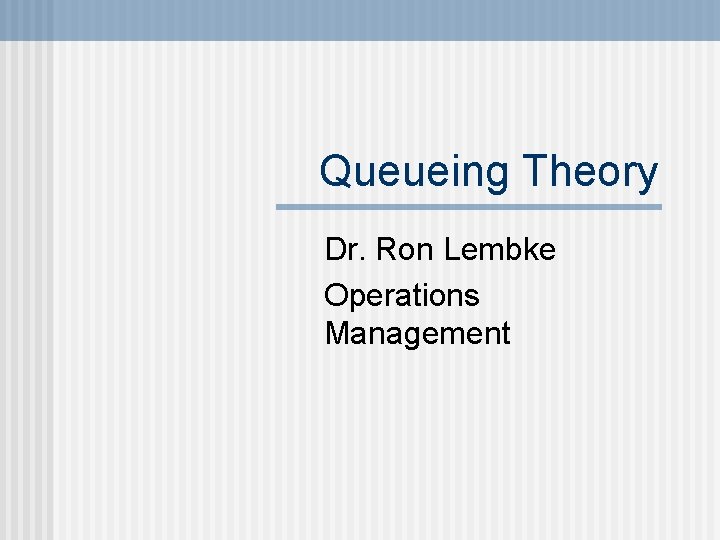 Queueing Theory

Dr. Ron Lembke

Operations Management